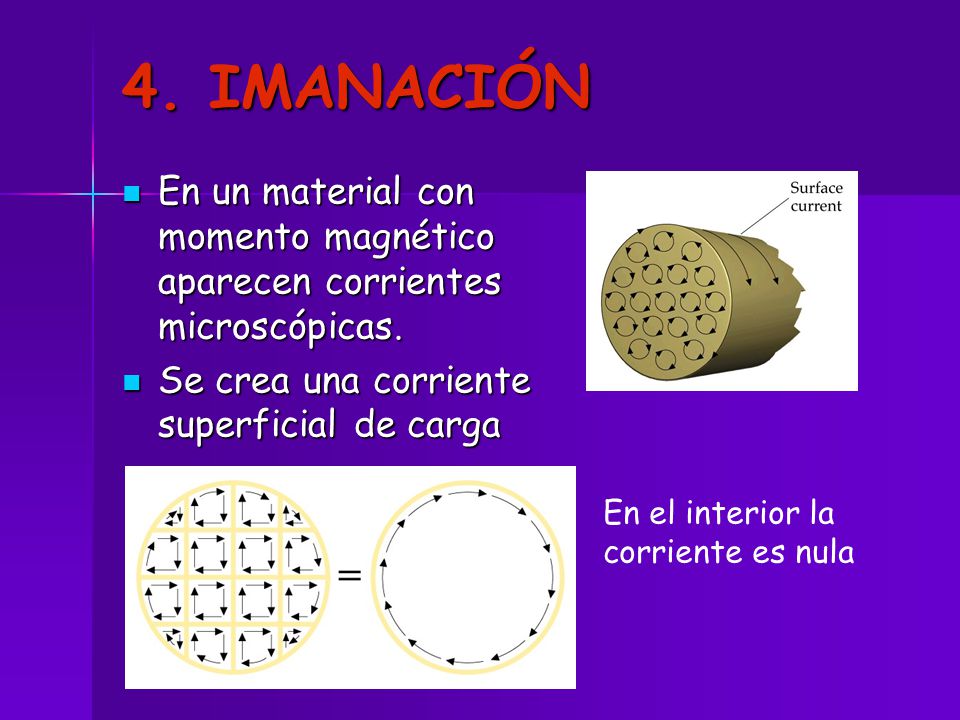 4. IMANACIÓN

En un material con momento magnético aparecen corrientes microscópicas.

Se crea una corriente superficial de carga

Surface current

=

En el interior la corriente es nula